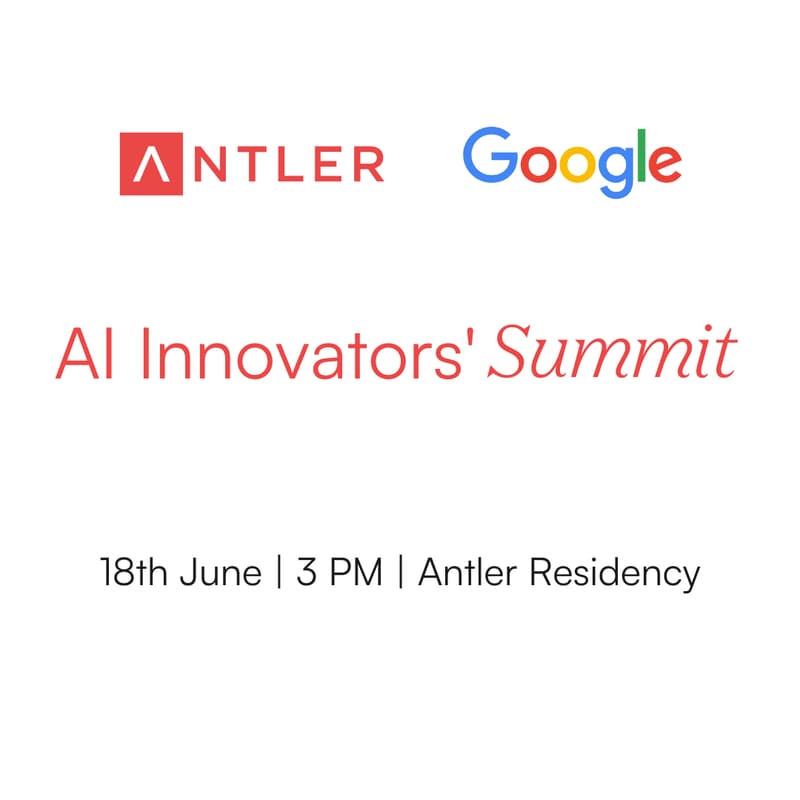 ANTLER Google

AI Innovators' Summit

18th June | 3 PM | Antler Residency